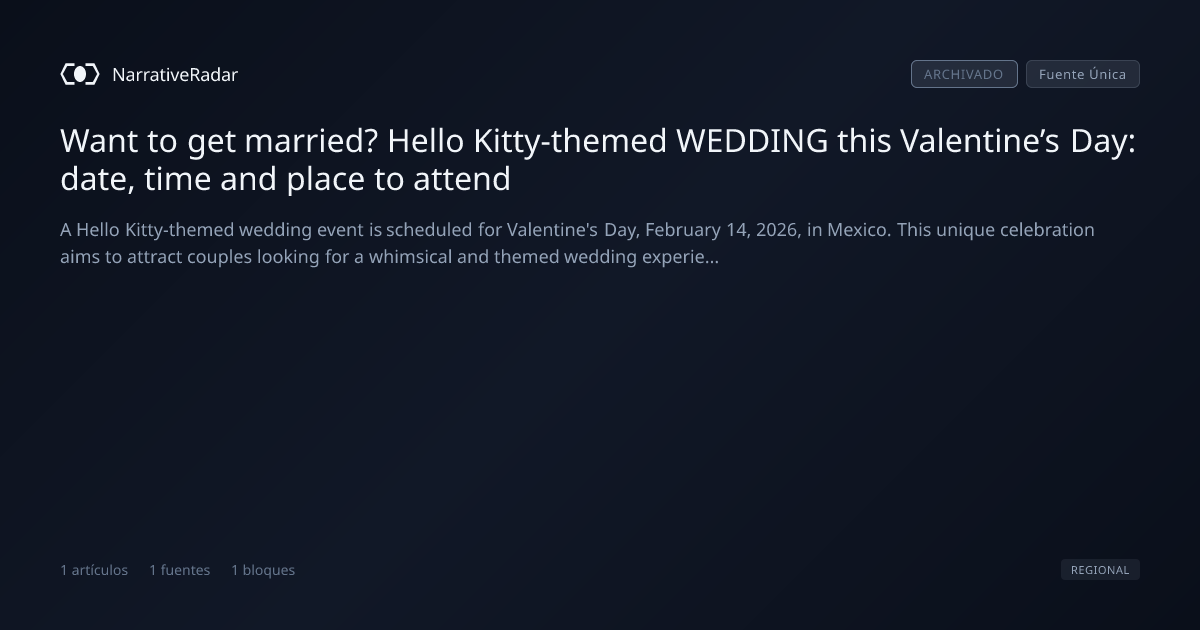 NarrativeRadar

ARCHIVADO Fuente Única

Want to get married? Hello Kitty-themed WEDDING this Valentine's Day: date, time and place to attend

A Hello Kitty-themed wedding event is scheduled for Valentine's Day, February 14, 2026, in Mexico. This unique celebration aims to attract couples looking for a whimsical and themed wedding experie...

1 artículos 1 fuentes 1 bloques

REGIONAL